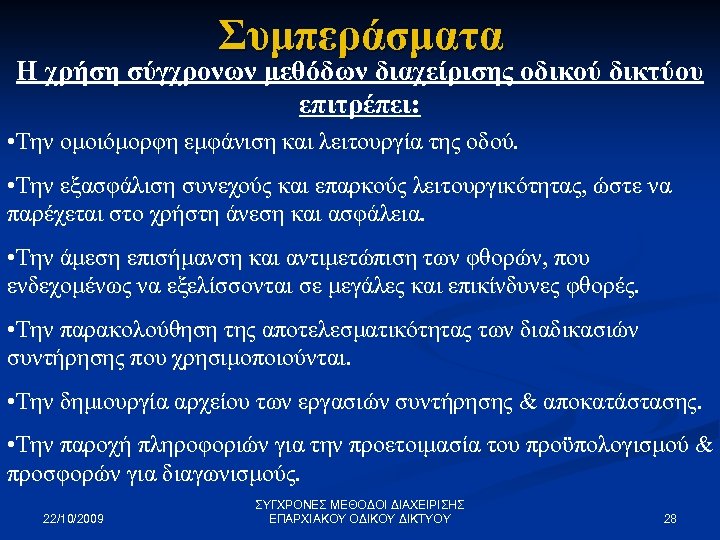 Συμπεράσματα

Η χρήση σύγχρονων μεθόδων διαχείρισης οδικού δικτύου επιτρέπει:

•Την ομοιόμορφη εμφάνιση και λειτουργία της οδού.

•Την εξασφάλιση συνεχούς και επαρκούς λειτουργικότητας, ώστε να παρέχεται στο χρήστη άνεση και ασφάλεια.

•Την άμεση επισήμανση και αντιμετώπιση των φθορών, που ενδεχομένως να εξελίσσονται σε μεγάλες και επικίνδυνες φθορές.

•Την παρακολούθηση της αποτελεσματικότητας των διαδικασιών συντήρησης που χρησιμοποιούνται.

•Την δημιουργία αρχείου των εργασιών συντήρησης & αποκατάστασης.

•Την παροχή πληροφοριών για την προετοιμασία του προϋπολογισμού & προσφορών για διαγωνισμούς.

22/10/2009

ΣΥΓΧΡΟΝΕΣ ΜΕΘΟΔΟΙ ΔΙΑΧΕΙΡΙΣΗΣ ΕΠΑΡΧΙΑΚΟΥ ΟΔΙΚΟΥ ΔΙΚΤΥΟΥ

28